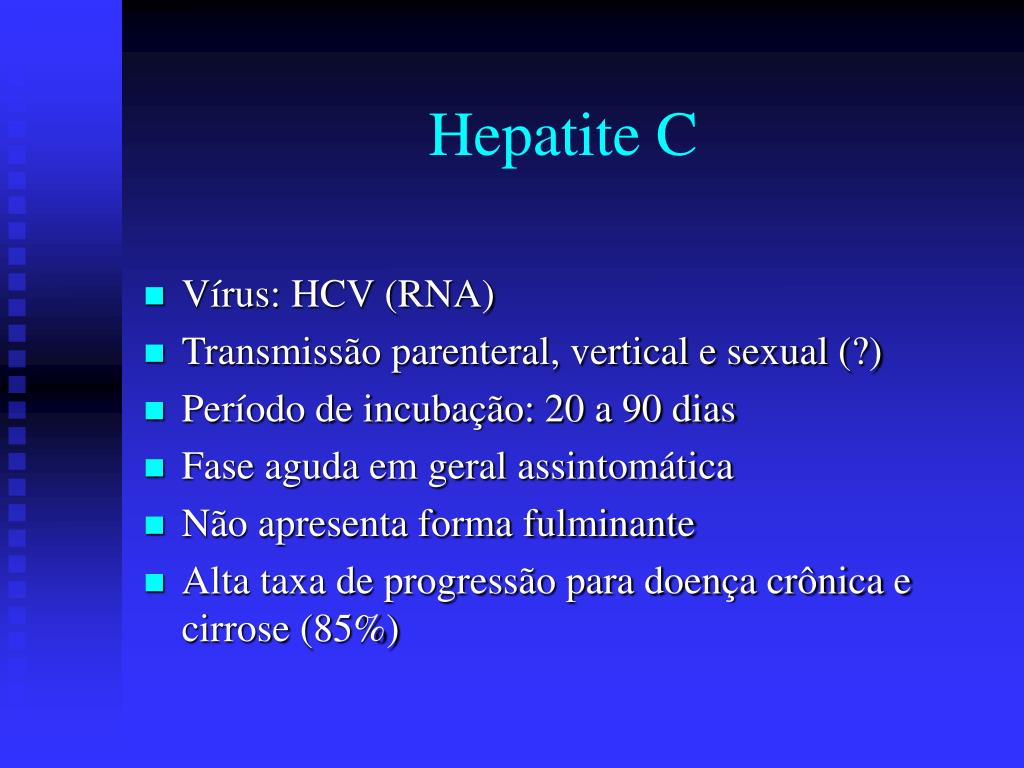 Hepatite C

- Vírus: HCV (RNA)
- Transmissão parenteral, vertical e sexual (?)
- Período de incubação: 20 a 90 dias
- Fase aguda em geral assintomática
- Não apresenta forma fulminante
- Alta taxa de progressão para doença crônica e cirrose (85%)